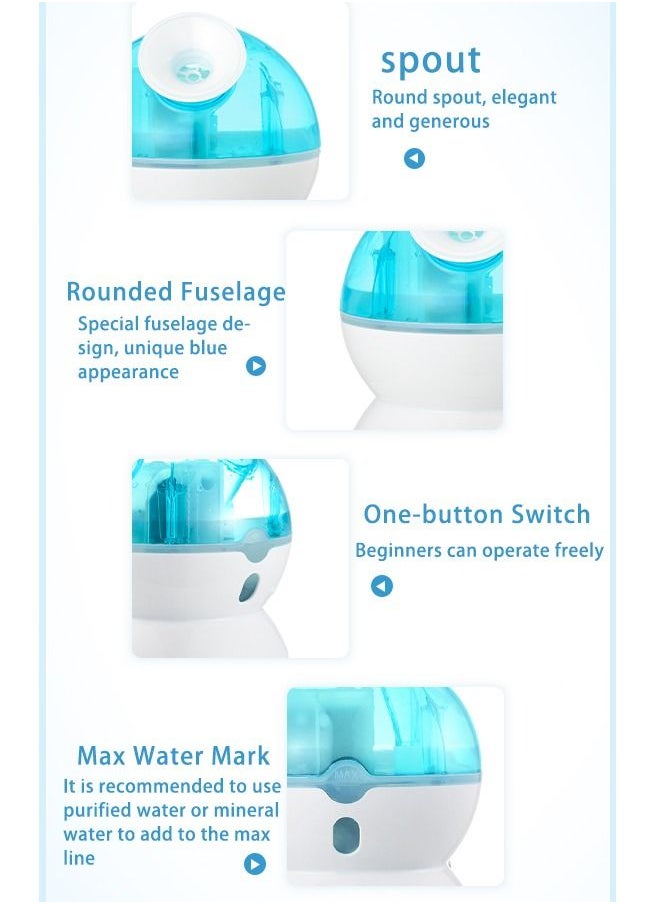 spout

Round spout, elegant and generous

Rounded Fuselage

Special fuselage design, unique blue appearance

One-button Switch

Beginners can operate freely

Max Water Mark

It is recommended to use purified water or mineral water to add to the max line

MAX